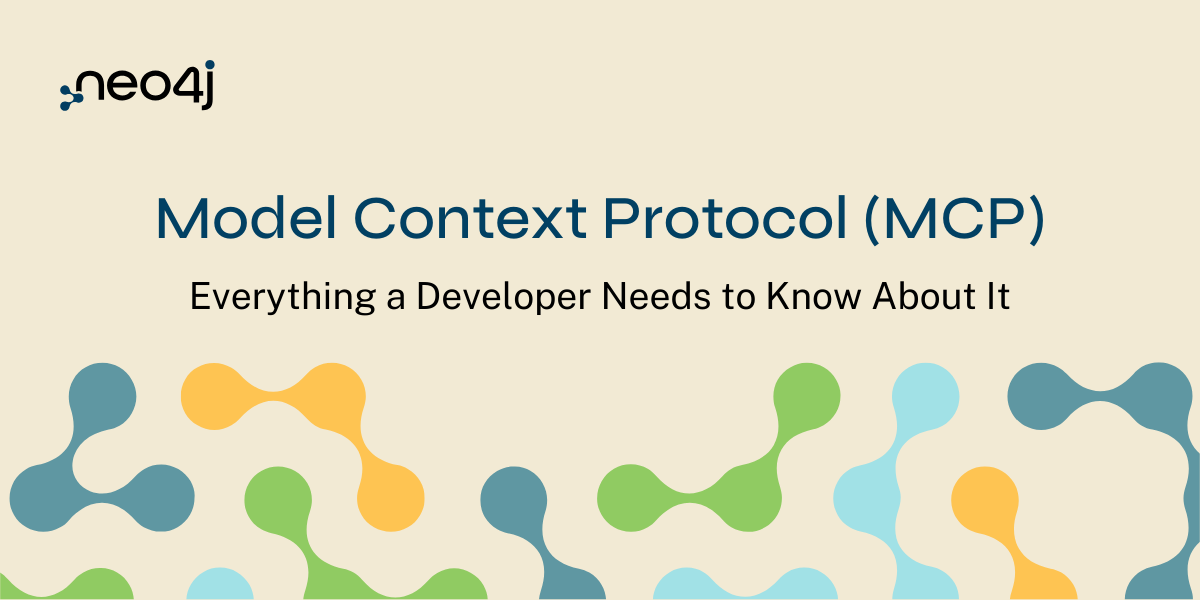 neo4j

Model Context Protocol (MCP)

Everything a Developer Needs to Know About It